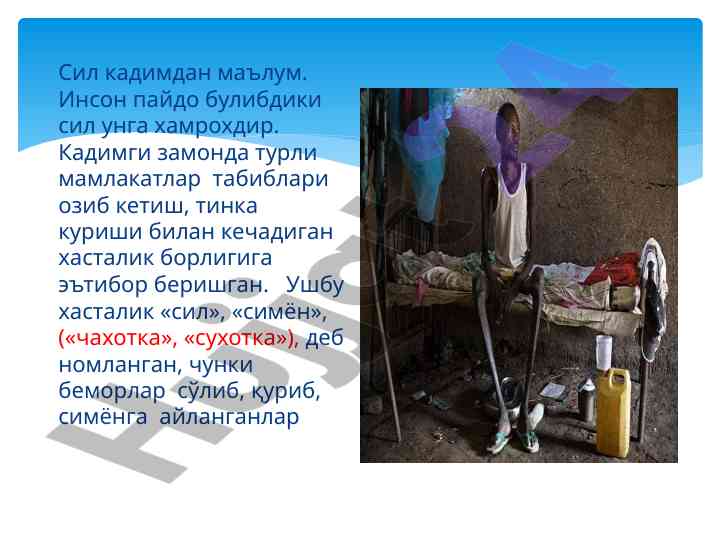 Сил кадимдан маълум. Инсон пайдо булибдики сил унга хамрохдир. Кадимги замонда турли мамлакатлар табиблари озиб кетиш, тинка куриши билан кечадиган хасталик борлигига эътибор беришган. Ушбу хасталик «сил», «симён», («чахотка», «сухотка»), деб номланган, чунки беморлар сўлиб, қуриб, симёнга айланганлар

Hujjat